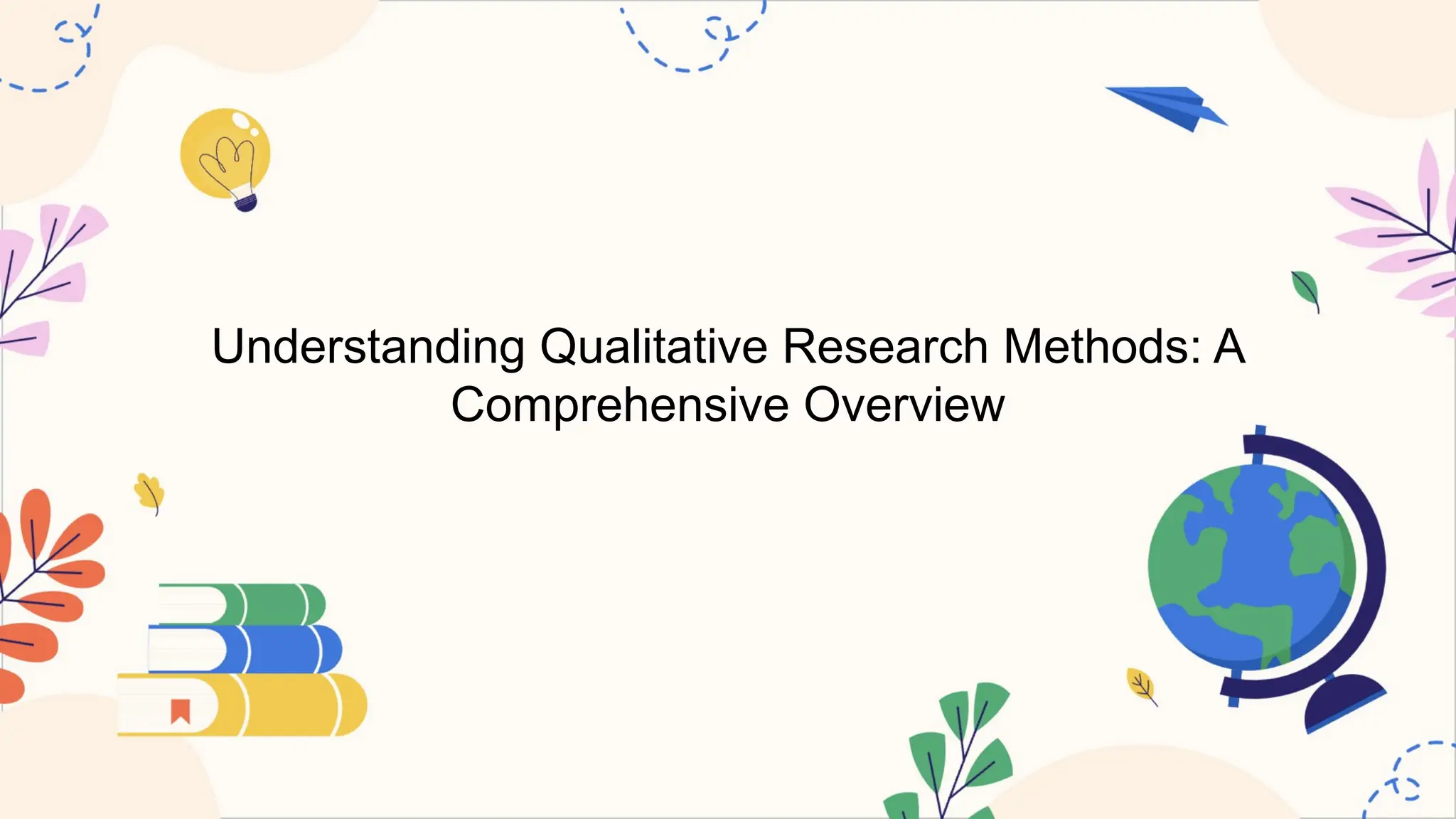 Understanding Qualitative Research Methods: A Comprehensive Overview